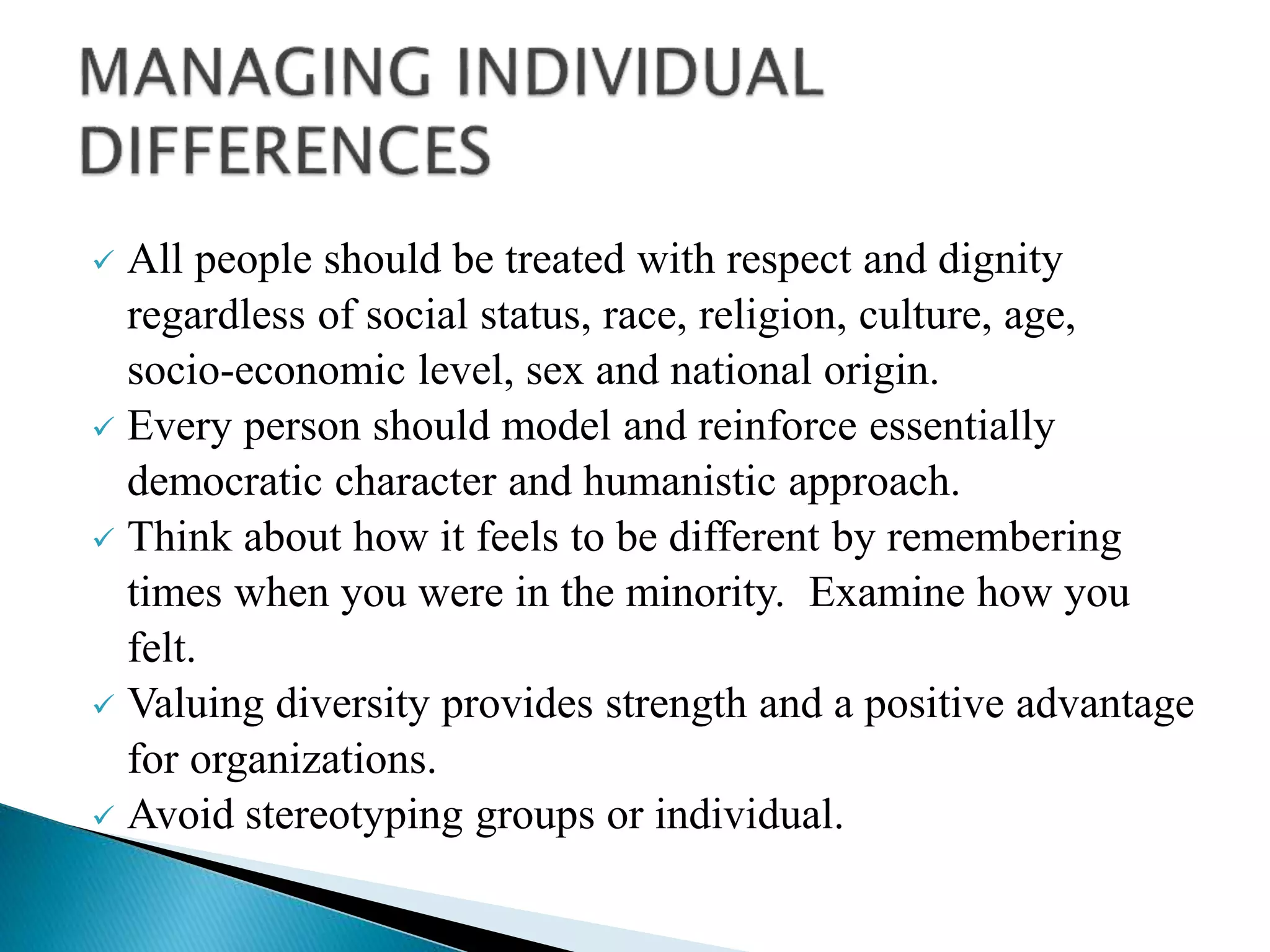 MANAGING INDIVIDUAL DIFFERENCES

✓ All people should be treated with respect and dignity regardless of social status, race, religion, culture, age, socio-economic level, sex and national origin.

✓ Every person should model and reinforce essentially democratic character and humanistic approach.

✓ Think about how it feels to be different by remembering times when you were in the minority. Examine how you felt.

✓ Valuing diversity provides strength and a positive advantage for organizations.

✓ Avoid stereotyping groups or individual.